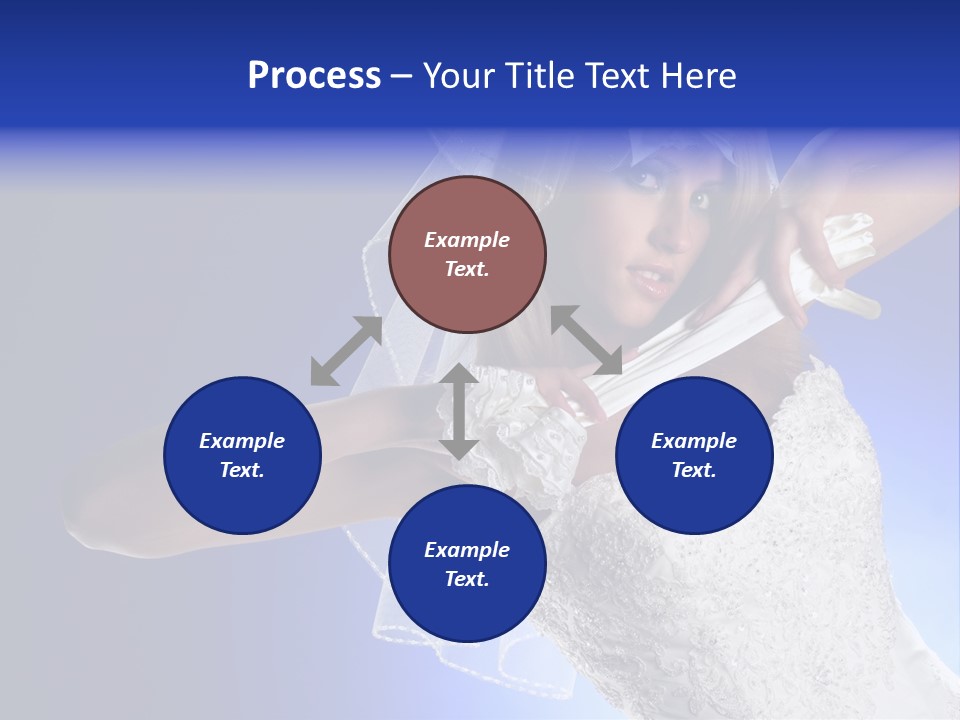 Process – Your Title Text Here

Example Text.

Example Text.

Example Text.

Example Text.